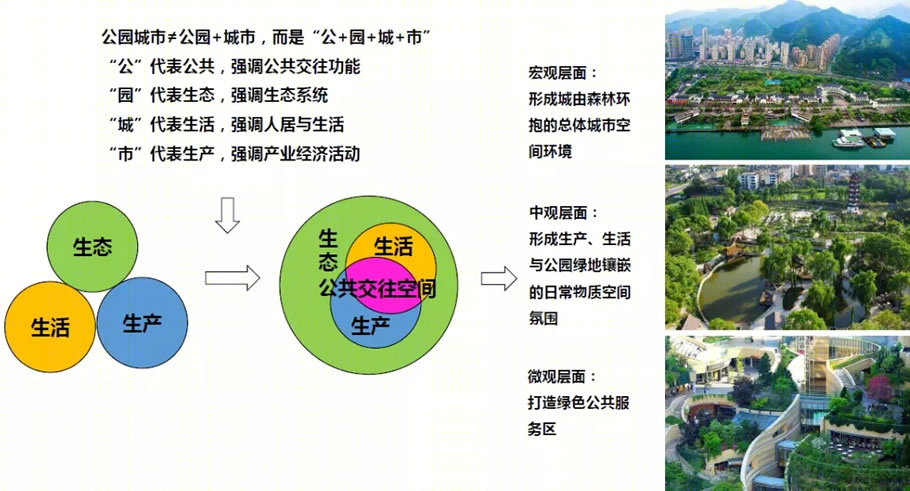 公园城市≠公园+城市，而是“公+园+城+市”
“公”代表公共，强调公共交往功能
“园”代表生态，强调生态系统
“城”代表生活，强调人居与生活
“市”代表生产，强调产业经济活动

生态
生活
生产

生态
生活
公共交往空间
生产

宏观层面：
形成城由森林环抱的总体城市空间环境

中观层面：
形成生产、生活与公园绿地镶嵌的日常物质空间氛围

微观层面：
打造绿色公共服务区